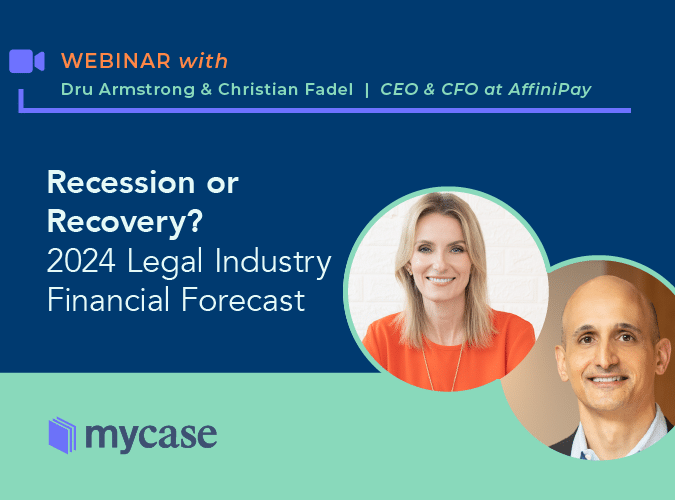 WEBINAR with

Dru Armstrong & Christian Fadel | CEO & CFO at AffiniPay

Recession or Recovery?
2024 Legal Industry Financial Forecast

mycase